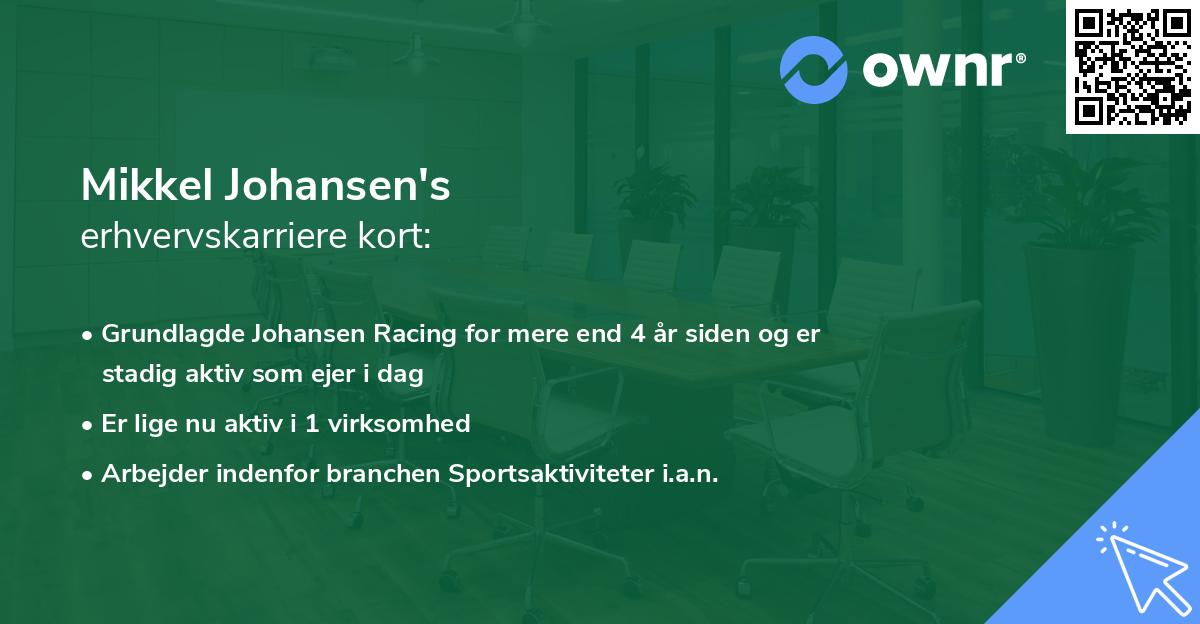 ownr®

Mikkel Johansen's
erhvervskarriere kort:

• Grundlagde Johansen Racing for mere end 4 år siden og er stadig aktiv som ejer i dag
• Er lige nu aktiv i 1 virksomhed
• Arbejder indenfor branchen Sportsaktiviteter i.a.n.